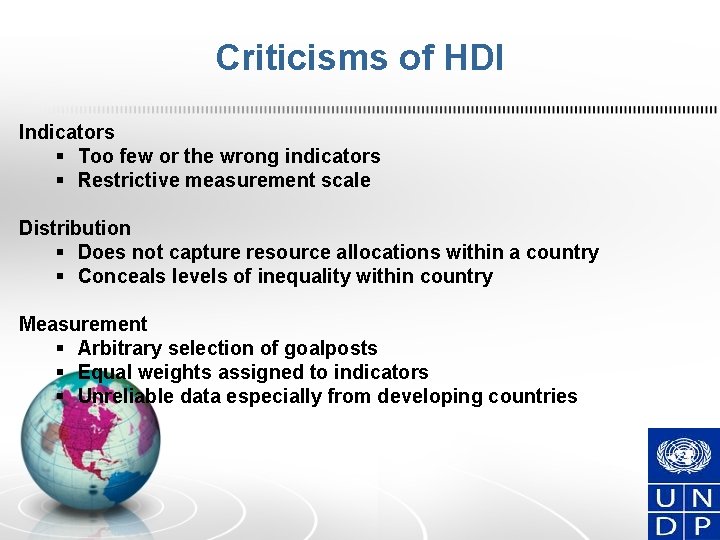 Criticisms of HDI

Indicators
▪ Too few or the wrong indicators
▪ Restrictive measurement scale

Distribution
▪ Does not capture resource allocations within a country
▪ Conceals levels of inequality within country

Measurement
▪ Arbitrary selection of goalposts
▪ Equal weights assigned to indicators
▪ Unreliable data especially from developing countries

U N
D P